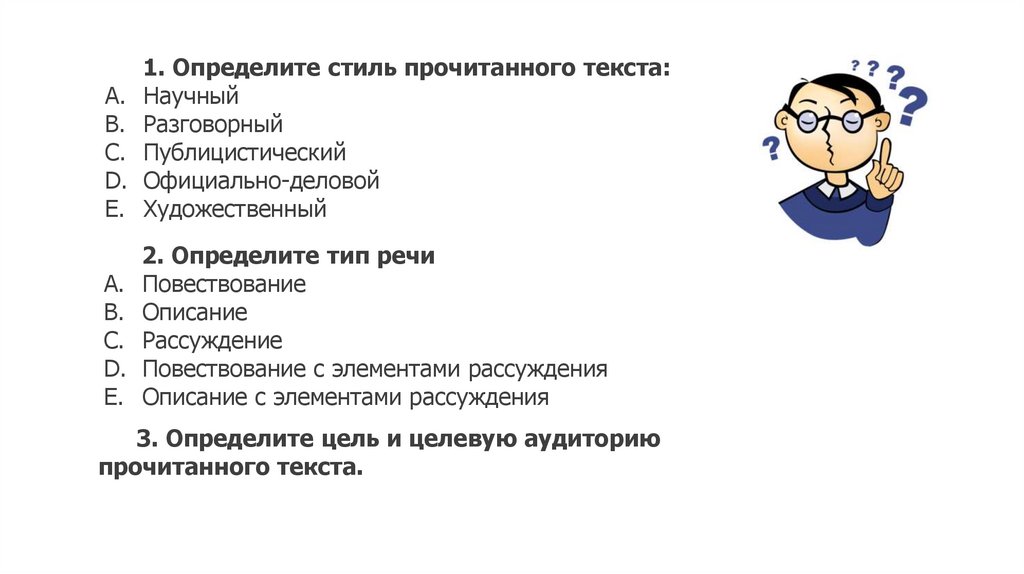 1. Определите стиль прочитанного текста:
A. Научный
B. Разговорный
C. Публицистический
D. Официально-деловой
E. Художественный

2. Определите тип речи
A. Повествование
B. Описание
C. Рассуждение
D. Повествование с элементами рассуждения
E. Описание с элементами рассуждения

3. Определите цель и целевую аудиторию прочитанного текста.

? ? ? ? ?